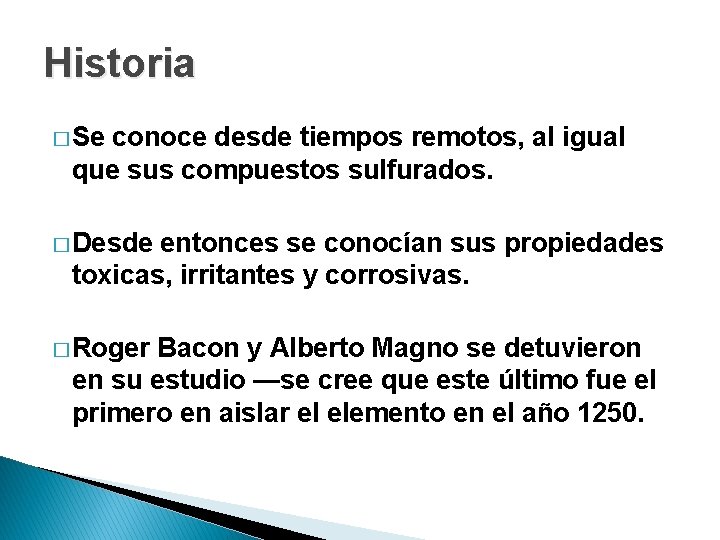 Historia

□ Se conoce desde tiempos remotos, al igual que sus compuestos sulfurados.

□ Desde entonces se conocían sus propiedades toxicas, irritantes y corrosivas.

□ Roger Bacon y Alberto Magno se detuvieron en su estudio —se cree que este último fue el primero en aislar el elemento en el año 1250.